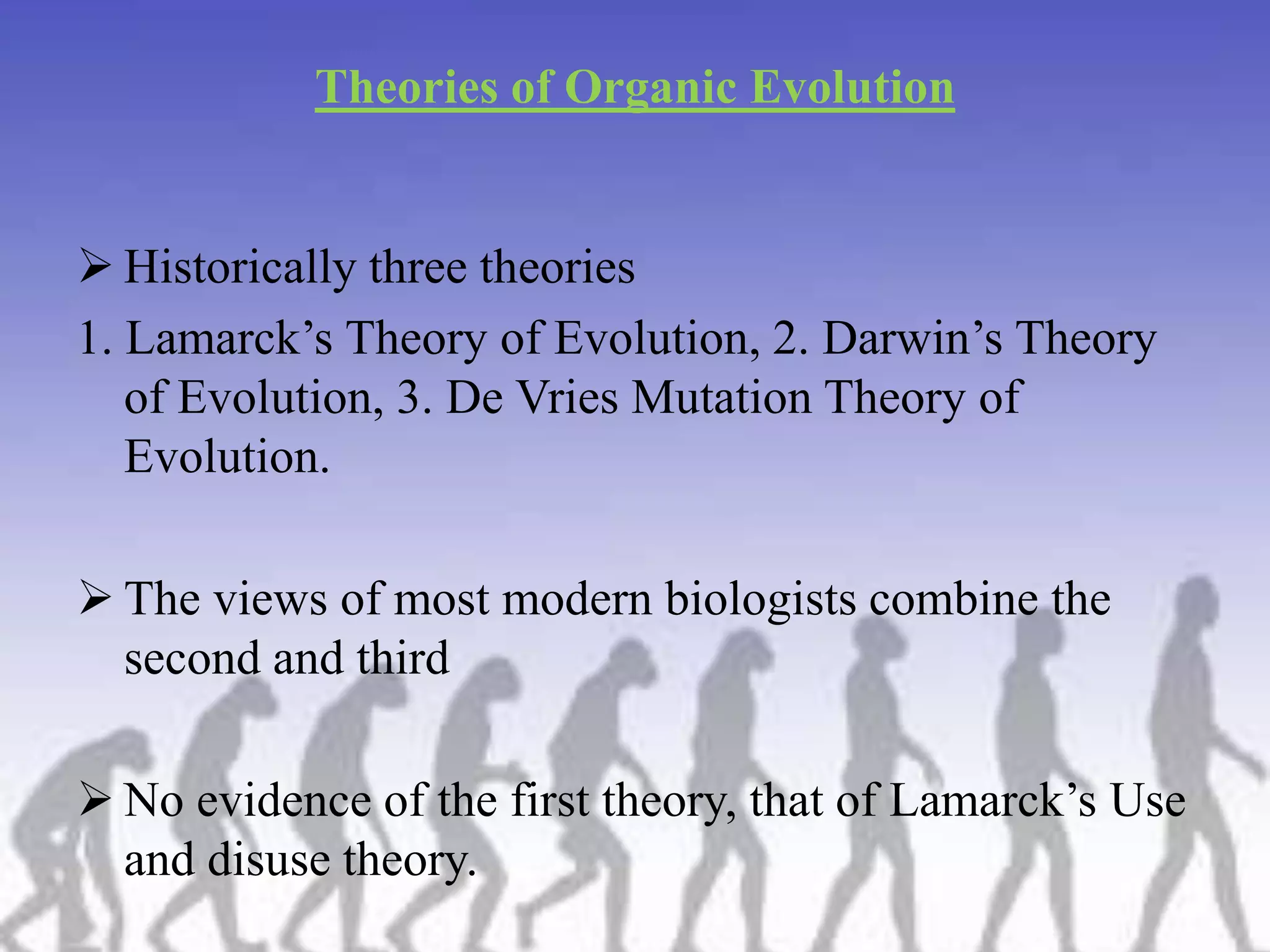 Theories of Organic Evolution

➢ Historically three theories

1. Lamarck’s Theory of Evolution, 2. Darwin’s Theory of Evolution, 3. De Vries Mutation Theory of Evolution.

➢ The views of most modern biologists combine the second and third

➢ No evidence of the first theory, that of Lamarck’s Use and disuse theory.